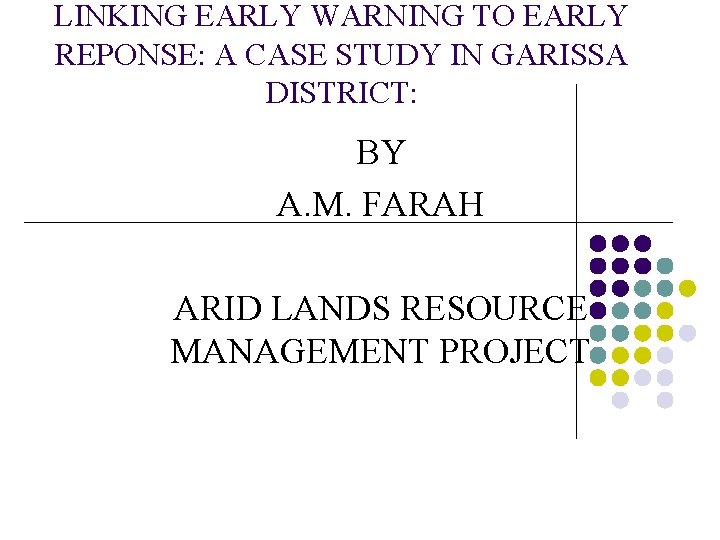 LINKING EARLY WARNING TO EARLY REPONSE: A CASE STUDY IN GARISSA DISTRICT:

BY

A.M. FARAH

ARID LANDS RESOURCE MANAGEMENT PROJECT